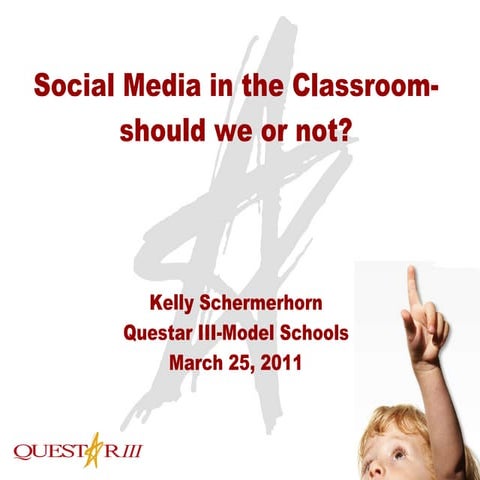 Social Media in the Classroom-should we or not?

Kelly Schermerhorn
Questar III-Model Schools
March 25, 2011

QUESTAR III